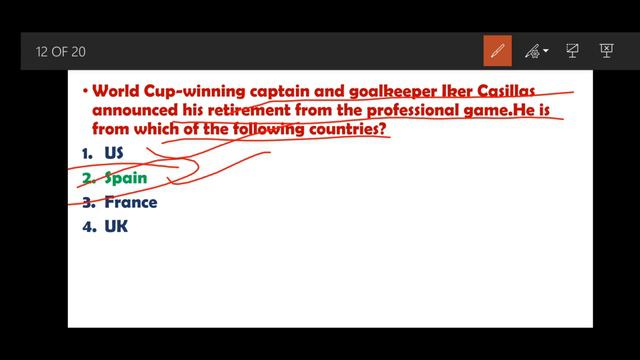 12 OF 20

• World Cup-winning captain and goalkeeper Iker Casillas announced his retirement from the professional game.He is from which of the following countries?

1. US
2. Spain
3. France
4. UK